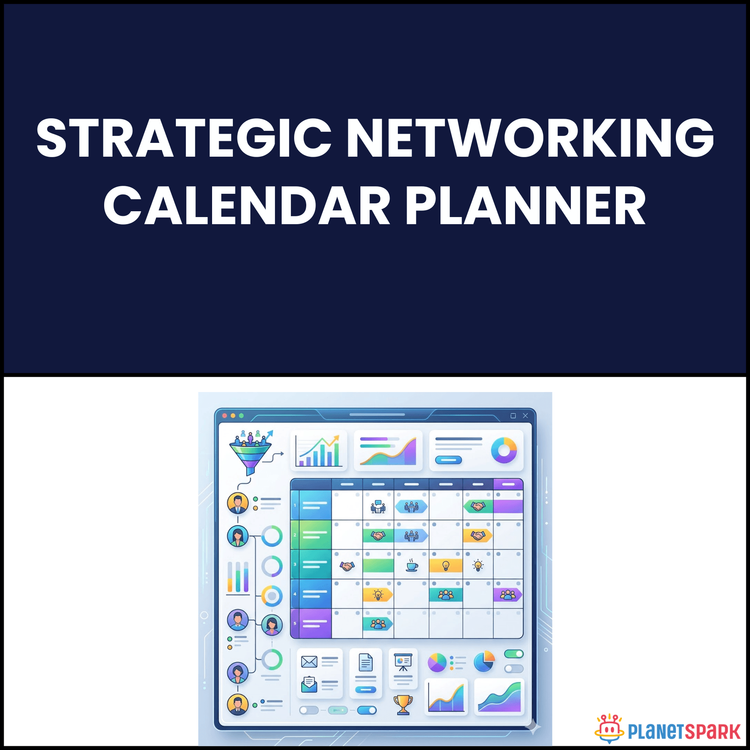 STRATEGIC NETWORKING CALENDAR PLANNER

PLANETSPARK